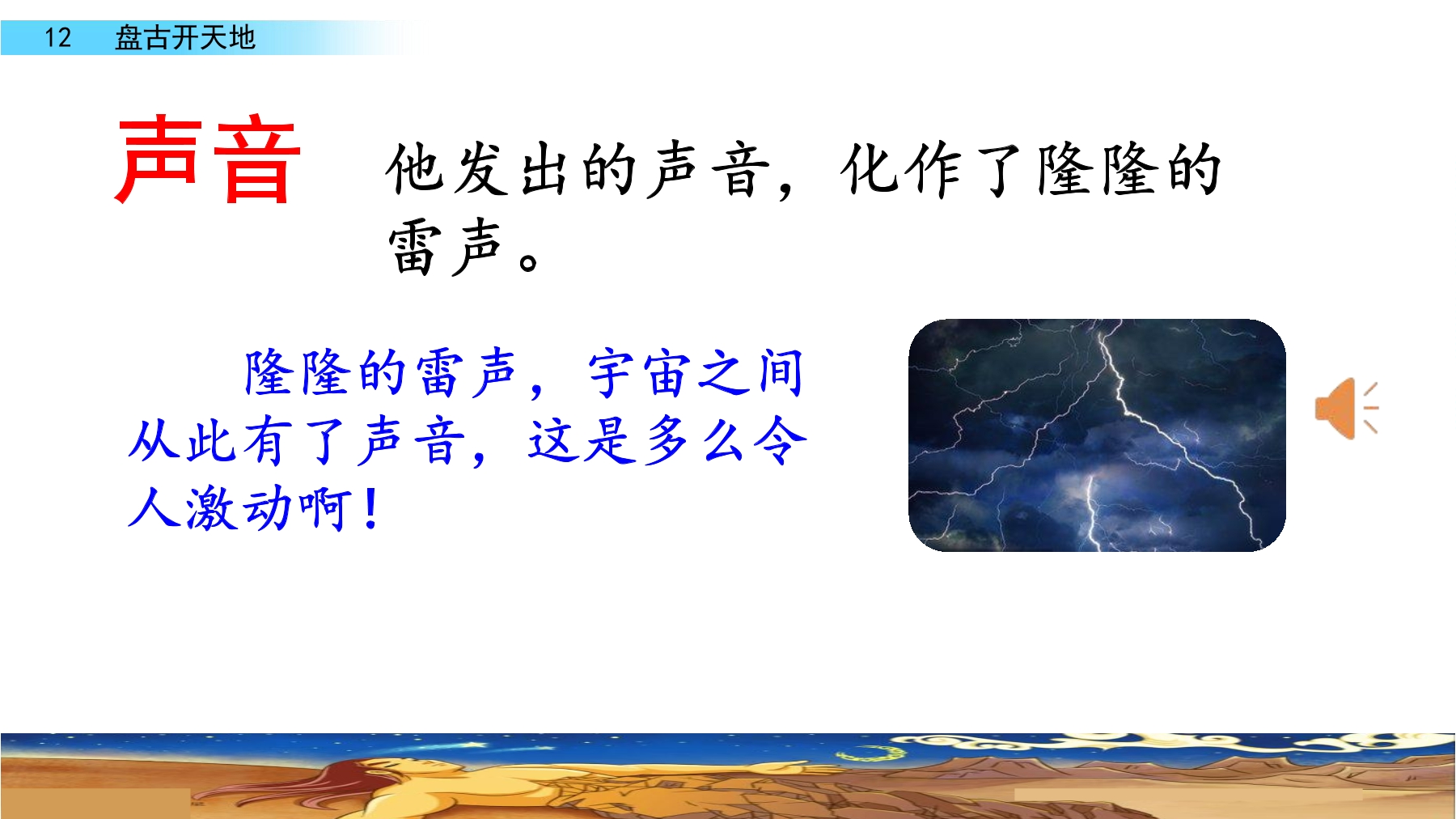 12　盘古开天地

声音

他发出的声音，化作了隆隆的雷声。

隆隆的雷声，宇宙之间从此有了声音，这是多么令人激动啊！